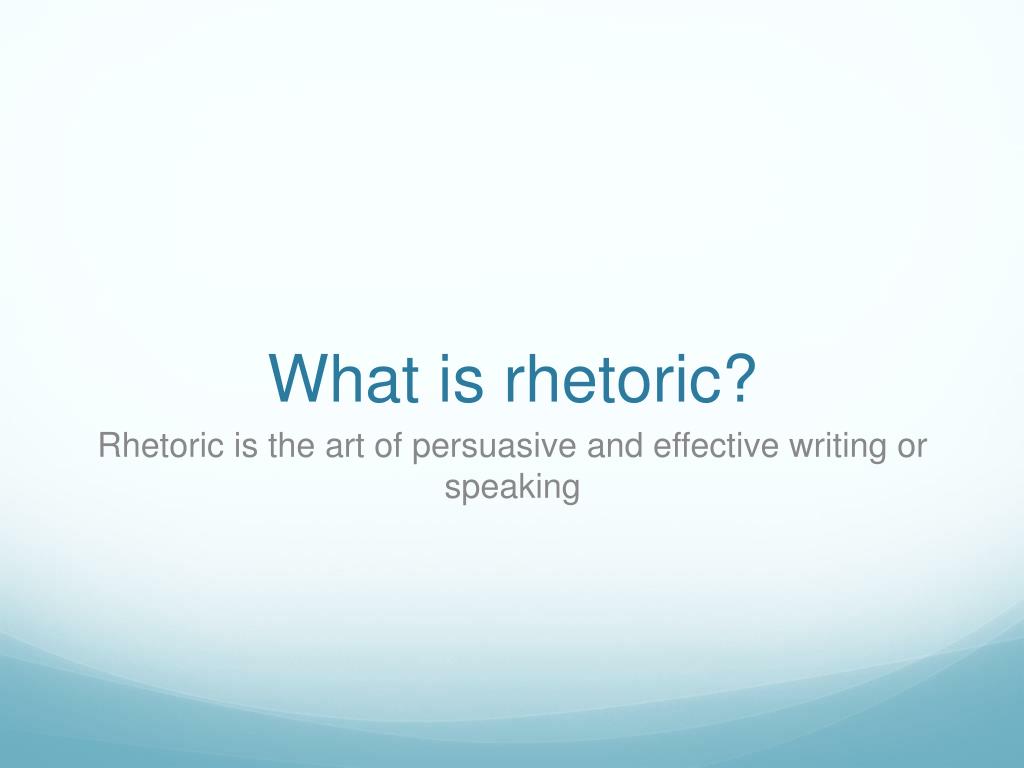 What is rhetoric?

Rhetoric is the art of persuasive and effective writing or speaking